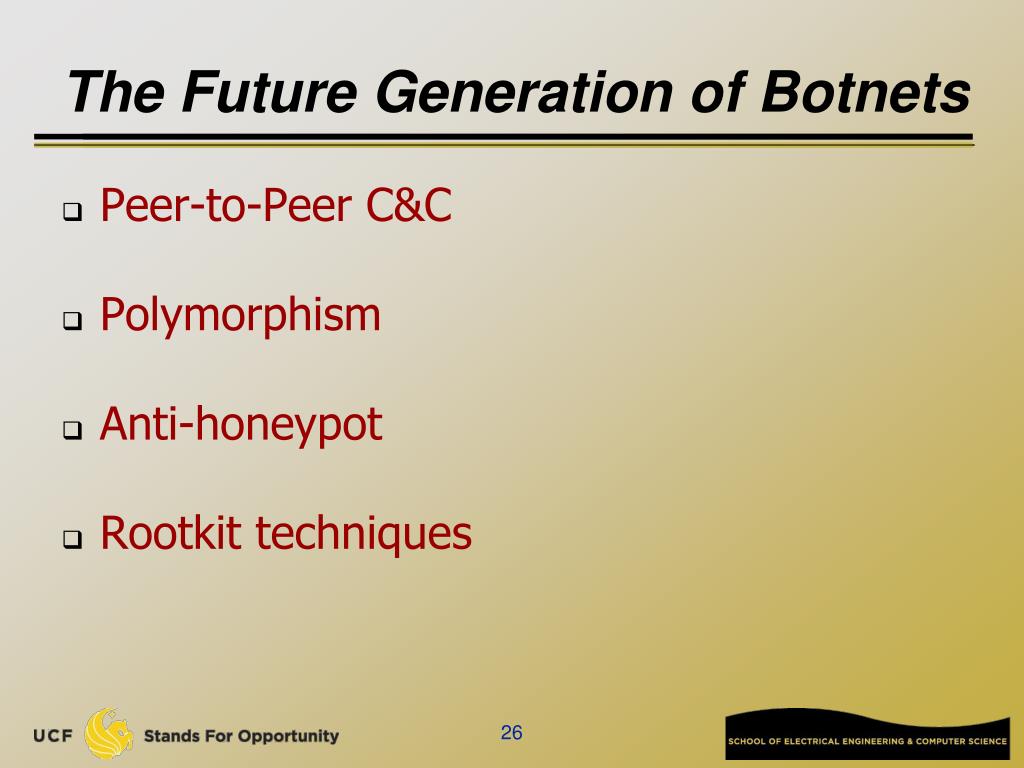 The Future Generation of Botnets

❑ Peer-to-Peer C&C

❑ Polymorphism

❑ Anti-honeypot

❑ Rootkit techniques

UCF Stands For Opportunity

26

SCHOOL OF ELECTRICAL ENGINEERING & COMPUTER SCIENCE